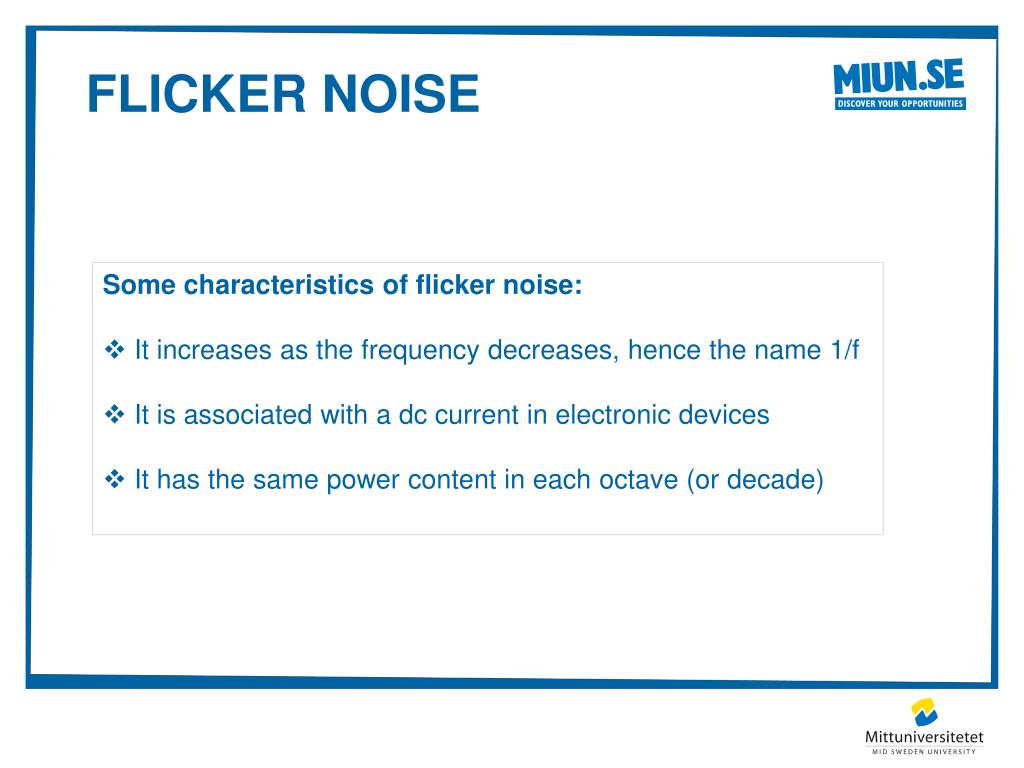 FLICKER NOISE

MIUN.SE
DISCOVER YOUR OPPORTUNITIES

Some characteristics of flicker noise:

❖ It increases as the frequency decreases, hence the name 1/f

❖ It is associated with a dc current in electronic devices

❖ It has the same power content in each octave (or decade)

Mittuniversitetet
MID SWEDEN UNIVERSITY